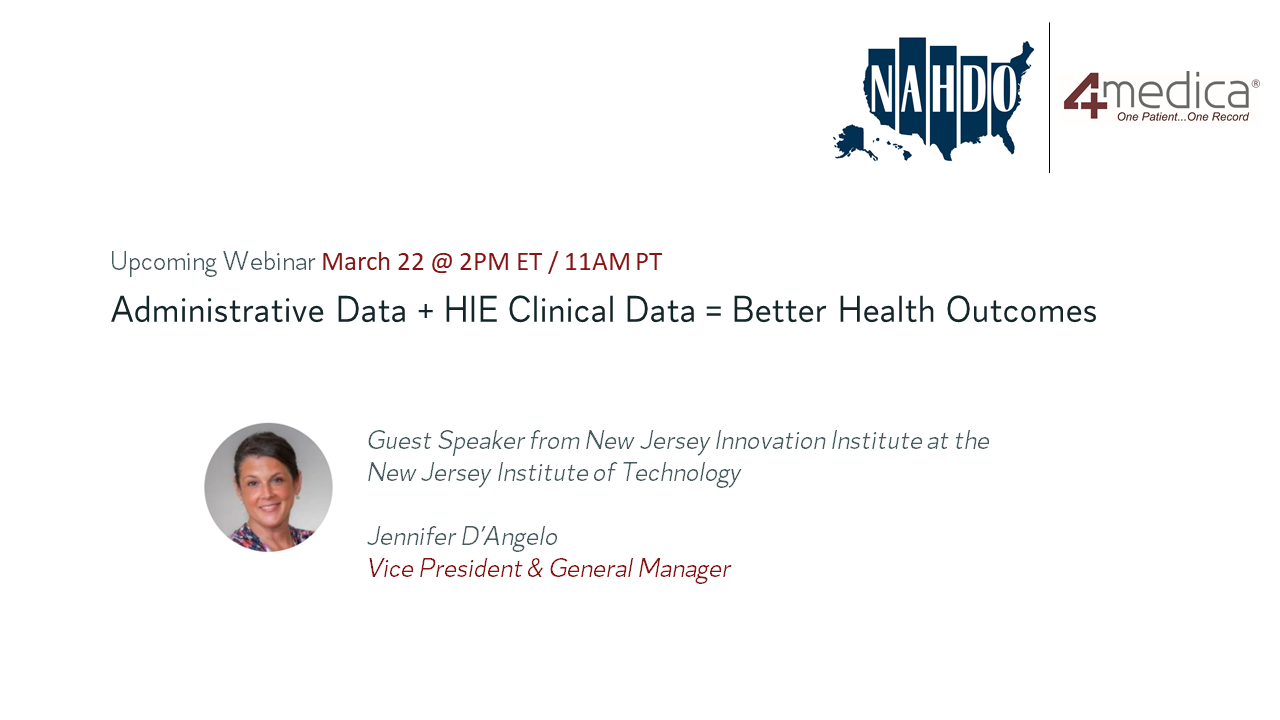 NAHDO

4medica®
One Patient...One Record

Upcoming Webinar March 22 @ 2PM ET / 11AM PT

Administrative Data + HIE Clinical Data = Better Health Outcomes

Guest Speaker from New Jersey Innovation Institute at the New Jersey Institute of Technology

Jennifer D'Angelo
Vice President & General Manager